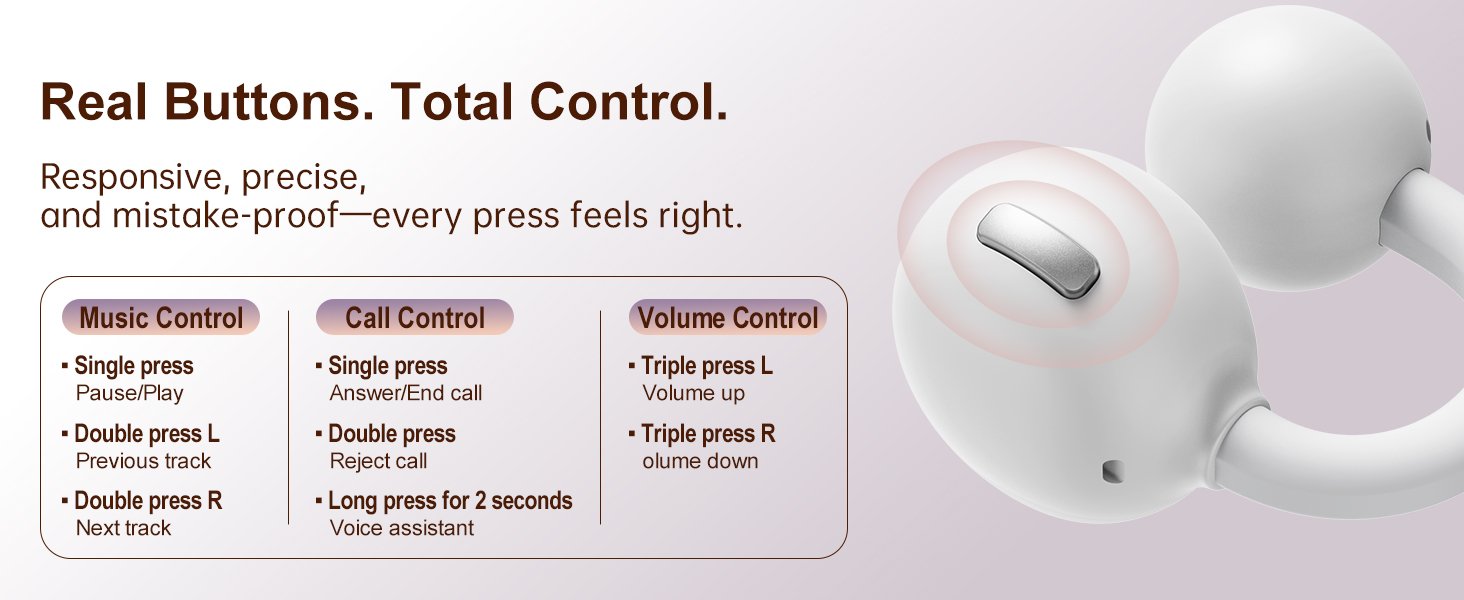 Real Buttons. Total Control.

Responsive, precise, and mistake-proof—every press feels right.

Music Control

▪ Single press
Pause/Play

▪ Double press L
Previous track

▪ Double press R
Next track

Call Control

▪ Single press
Answer/End call

▪ Double press
Reject call

▪ Long press for 2 seconds
Voice assistant

Volume Control

▪ Triple press L
Volume up

▪ Triple press R
olume down